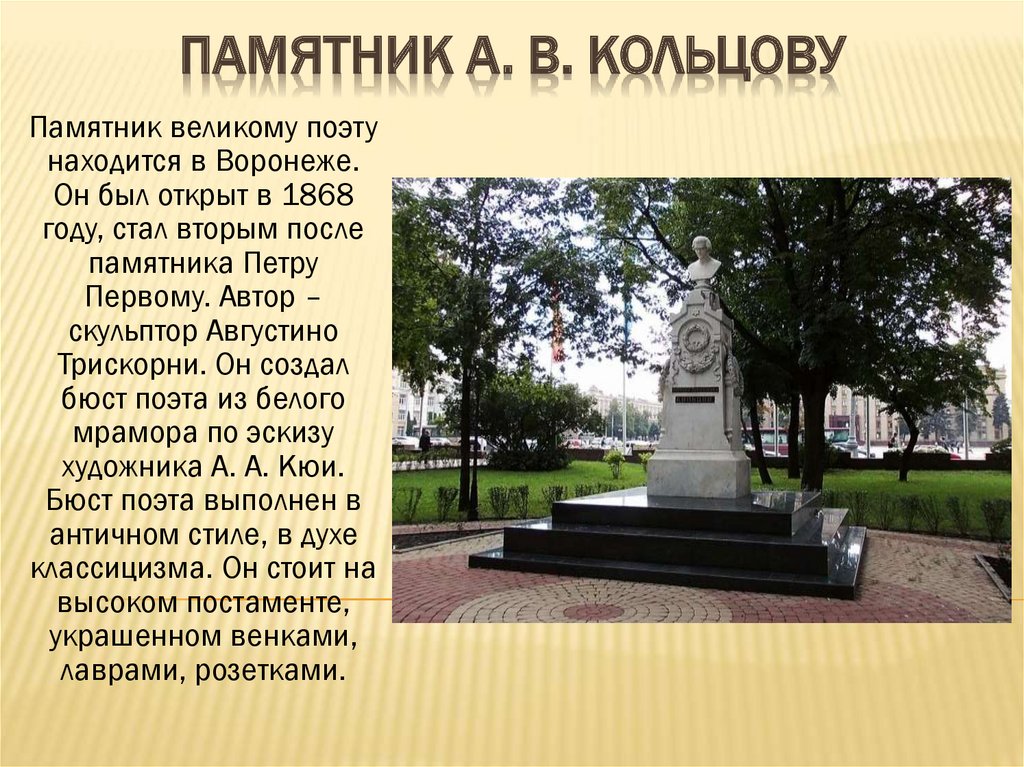 ПАМЯТНИК А. В. КОЛЬЦОВУ

Памятник великому поэту находится в Воронеже. Он был открыт в 1868 году, стал вторым после памятника Петру Первому. Автор – скульптор Августино Трискорни. Он создал бюст поэта из белого мрамора по эскизу художника А. А. Кюи. Бюст поэта выполнен в античном стиле, в духе классицизма. Он стоит на высоком постаменте, украшенном венками, лаврами, розетками.